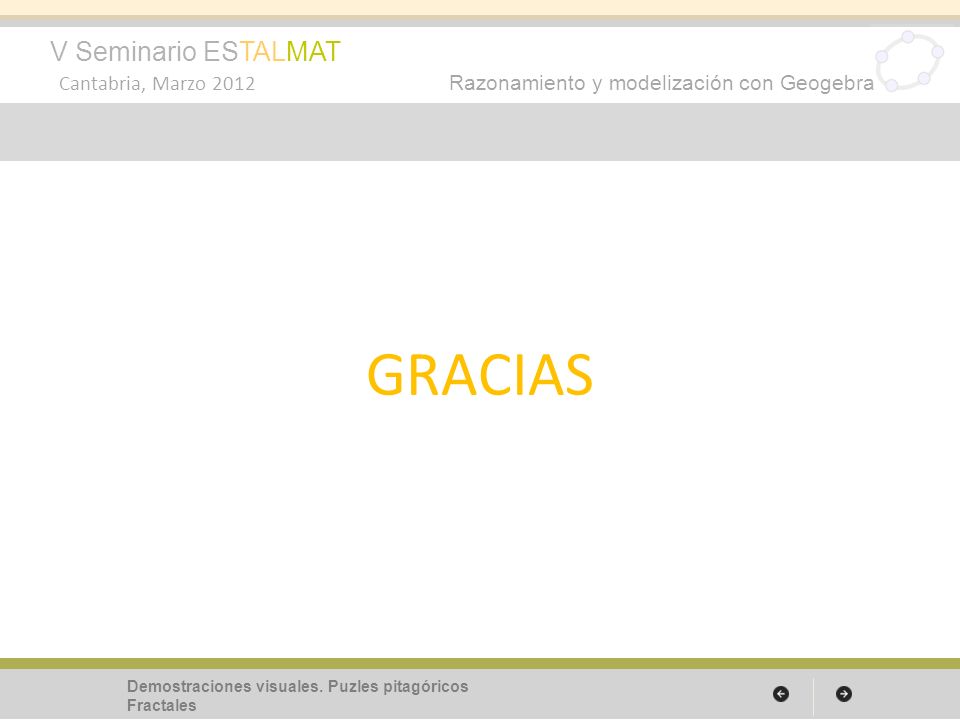 V Seminario ESTALMAT
Cantabria, Marzo 2012

Razonamiento y modelización con Geogebra

GRACIAS

Demostraciones visuales. Puzles pitagóricos
Fractales